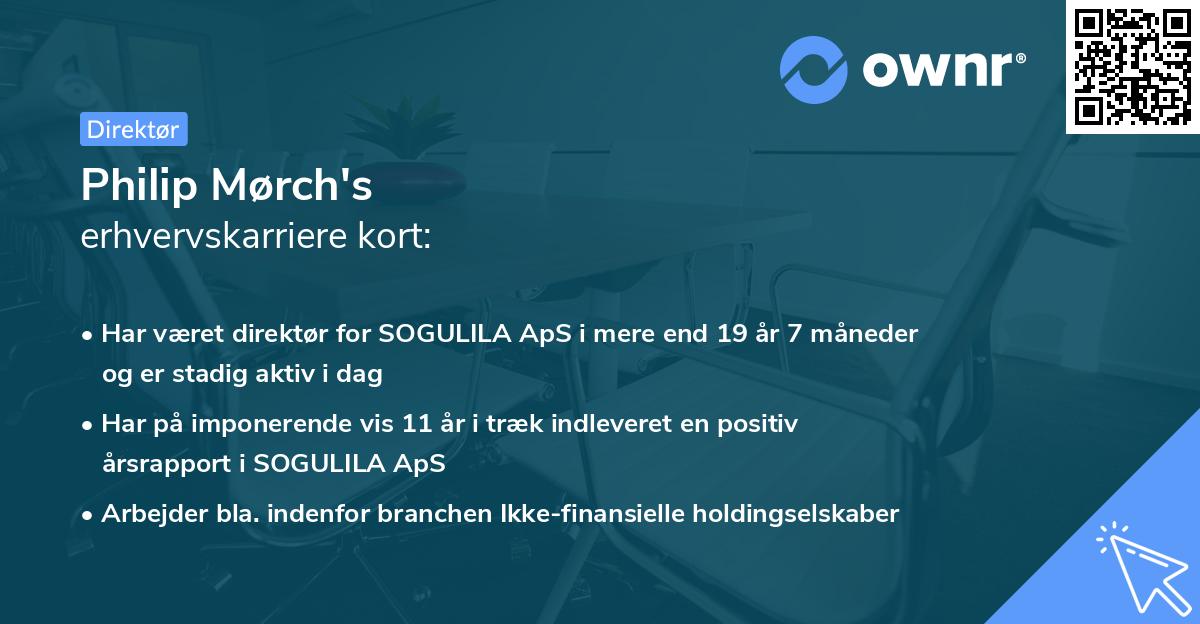 ownr®

Direktør

Philip Mørch's
erhvervskarriere kort:

• Har været direktør for SOGULILA ApS i mere end 19 år 7 måneder og er stadig aktiv i dag

• Har på imponerende vis 11 år i træk indleveret en positiv årsrapport i SOGULILA ApS

• Arbejder bla. indenfor branchen Ikke-finansielle holdingselskaber